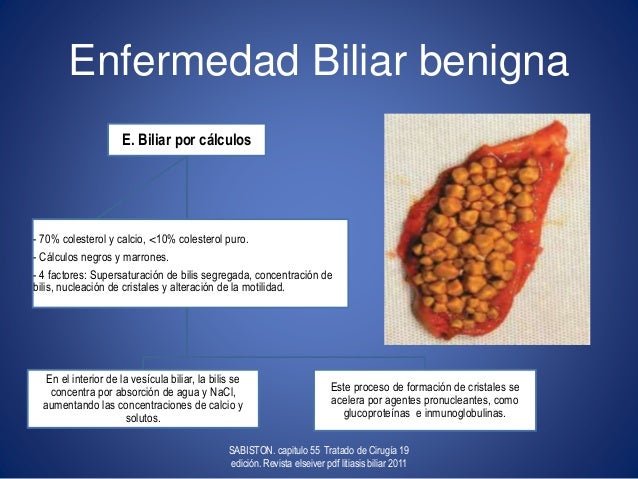 Enfermedad Biliar benigna

E. Biliar por cálculos

- 70% colesterol y calcio, <10% colesterol puro.
- Cálculos negros y marrones.
- 4 factores: Supersaturación de bilis segregada, concentración de bilis, nucleación de cristales y alteración de la motilidad.

En el interior de la vesícula biliar, la bilis se concentra por absorción de agua y NaCl, aumentando las concentraciones de calcio y solutos.

Este proceso de formación de cristales se acelera por agentes pronucleantes, como glucoproteínas e inmunoglobulinas.

SABISTON. capitulo 55 Tratado de Cirugía 19 edición. Revista elseiver pdf litiasis biliar 2011